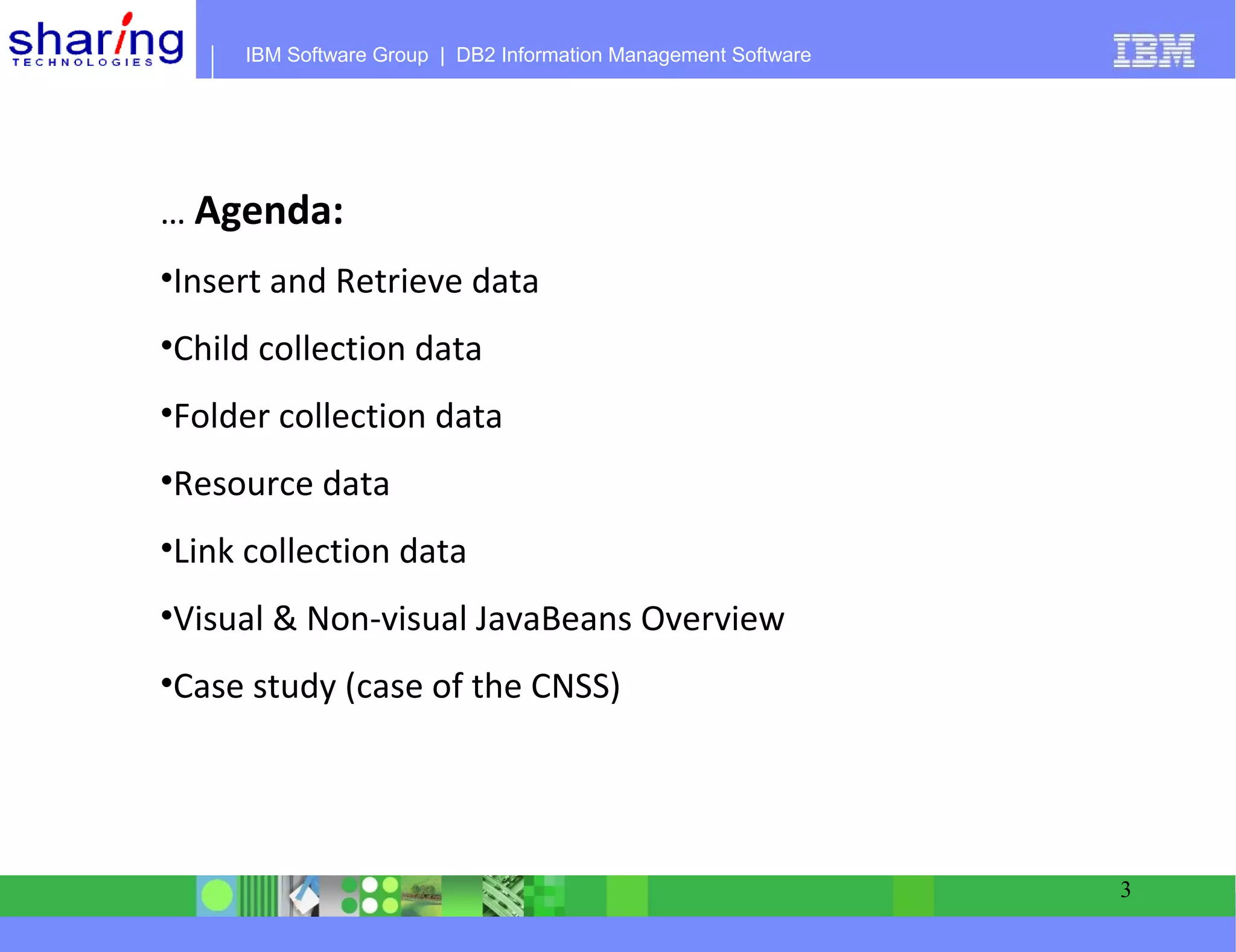 sharing
TECHNOLOGIES

IBM Software Group | DB2 Information Management Software

IBM

… Agenda:

•Insert and Retrieve data

•Child collection data

•Folder collection data

•Resource data

•Link collection data

•Visual & Non-visual JavaBeans Overview

•Case study (case of the CNSS)

3